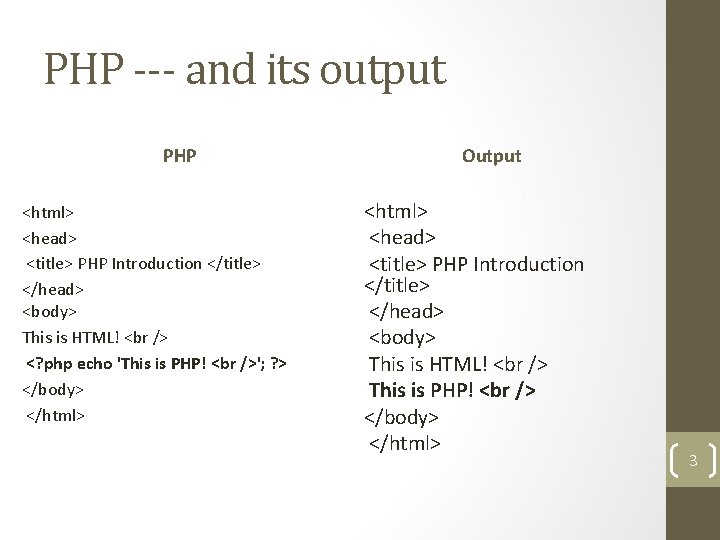 PHP --- and its output

PHP

<html>
<head>
<title> PHP Introduction </title>
</head>
<body>
This is HTML! <br />
<?php echo 'This is PHP! <br />'; ?>
</body>
</html>

Output

<html>
<head>
<title> PHP Introduction </title>
</head>
<body>
This is HTML! <br />
This is PHP! <br />
</body>
</html>

3